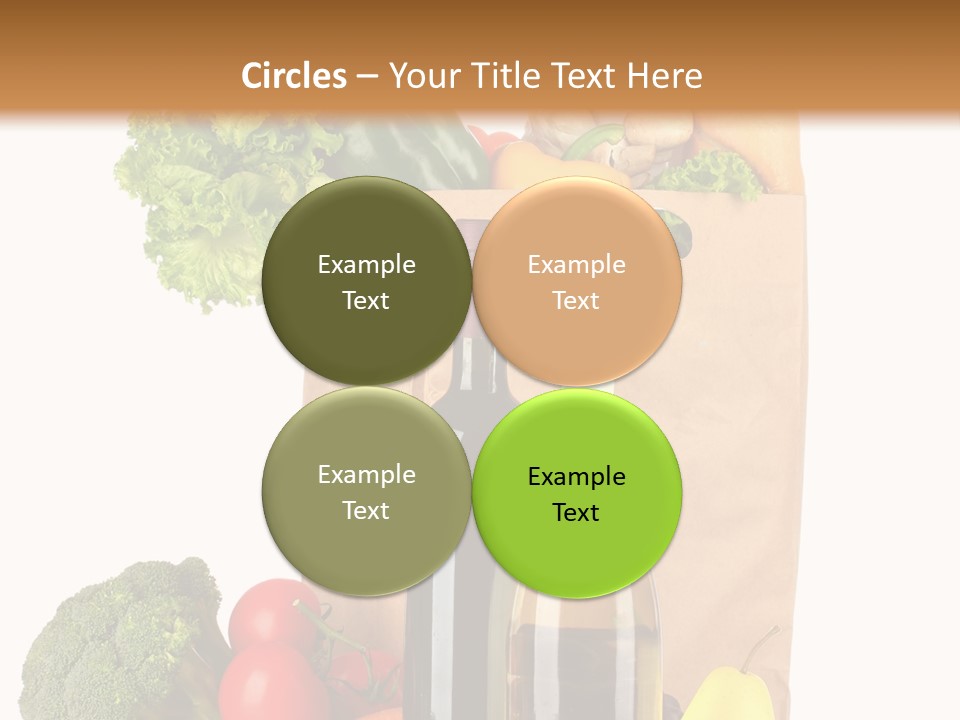 Circles – Your Title Text Here

Example Text

Example Text

Example Text

Example Text